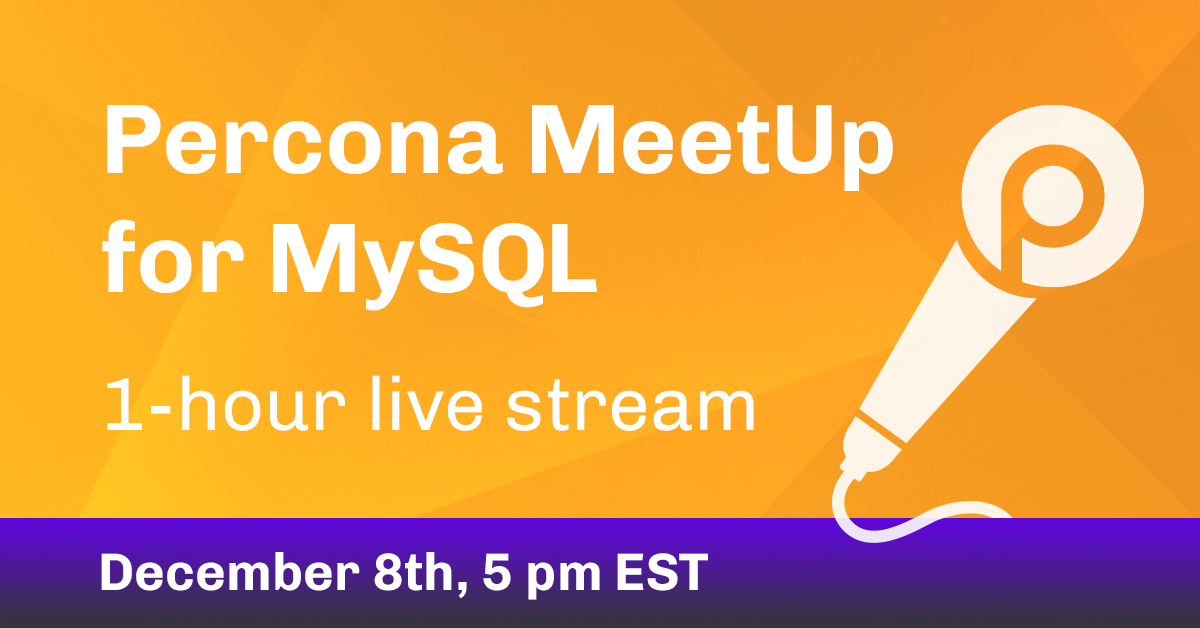 Percona MeetUp for MySQL

1-hour live stream

December 8th, 5 pm EST